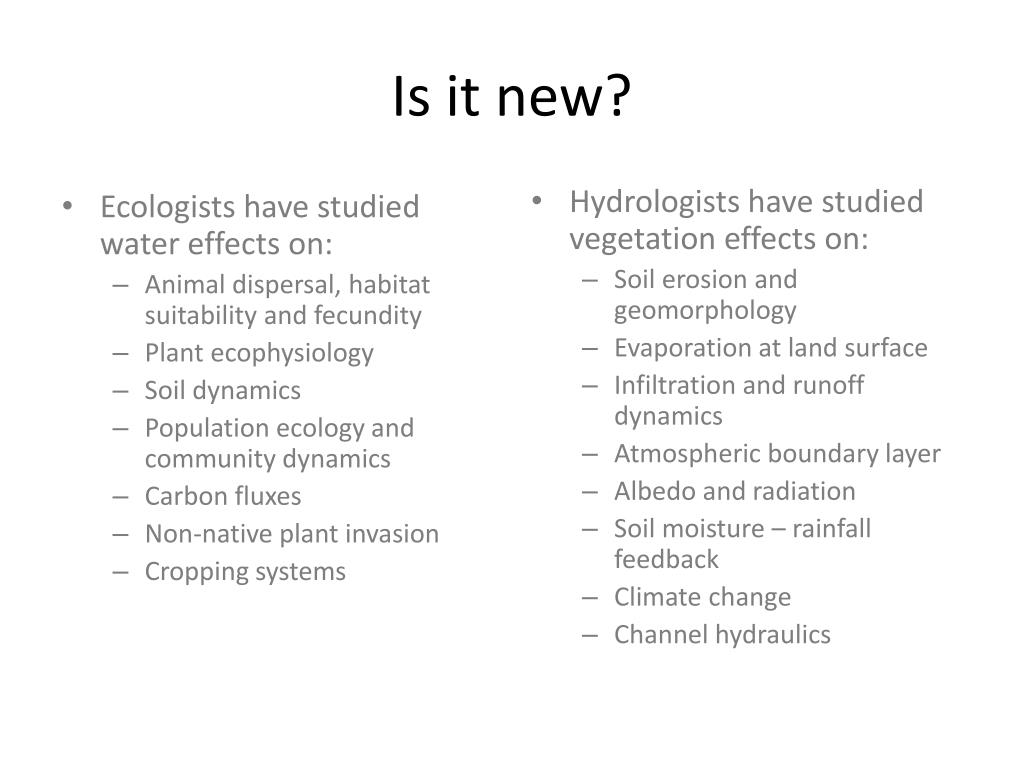 Is it new?

• Ecologists have studied water effects on:
– Animal dispersal, habitat suitability and fecundity
– Plant ecophysiology
– Soil dynamics
– Population ecology and community dynamics
– Carbon fluxes
– Non-native plant invasion
– Cropping systems

• Hydrologists have studied vegetation effects on:
– Soil erosion and geomorphology
– Evaporation at land surface
– Infiltration and runoff dynamics
– Atmospheric boundary layer
– Albedo and radiation
– Soil moisture – rainfall feedback
– Climate change
– Channel hydraulics